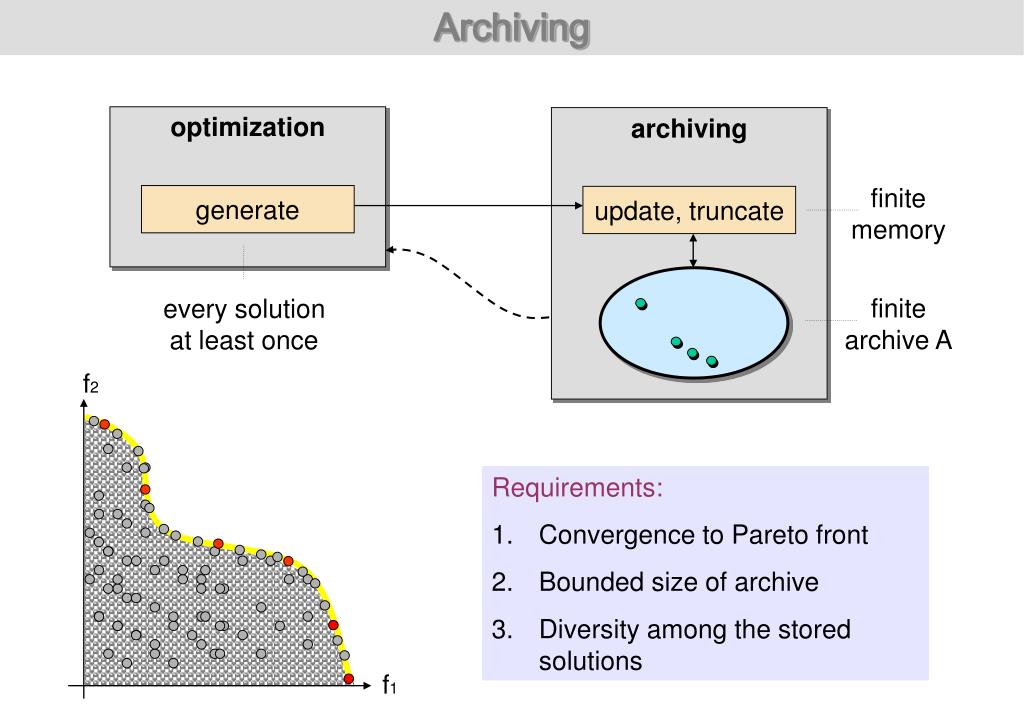 Archiving

optimization

generate

every solution at least once

archiving

update, truncate

finite memory

finite archive A

$f_2$

$f_1$

Requirements:

1. Convergence to Pareto front

2. Bounded size of archive

3. Diversity among the stored solutions